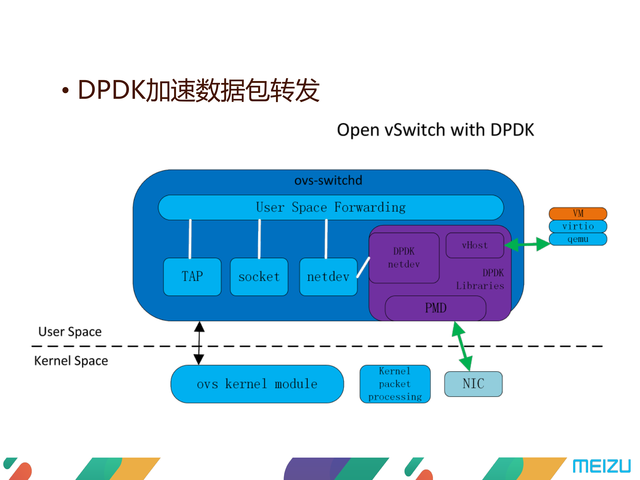 • DPDK加速数据包转发

Open vSwitch with DPDK

ovs-switchd

User Space Forwarding

TAP

socket

netdev

DPDK netdev

vHost

DPDK Libraries

PMD

VM

virtio

qemu

User Space

Kernel Space

ovs kernel module

Kernel packet processing

NIC

MEIZU